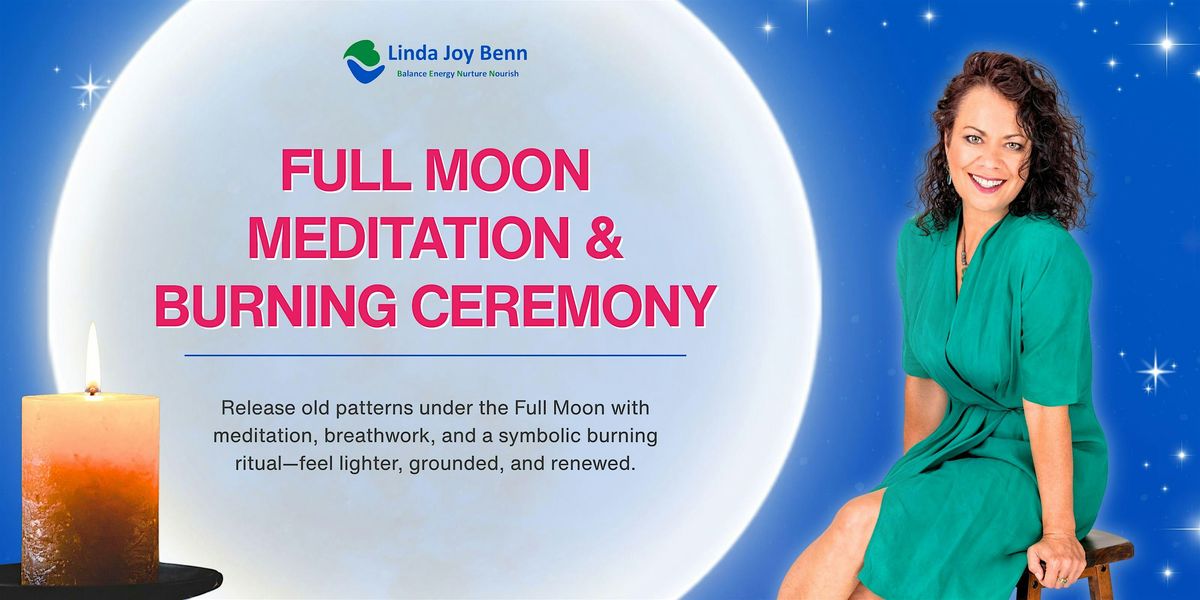 Linda Joy Benn
Balance Energy Nurture Nourish

FULL MOON MEDITATION & BURNING CEREMONY

Release old patterns under the Full Moon with meditation, breathwork, and a symbolic burning ritual—feel lighter, grounded, and renewed.